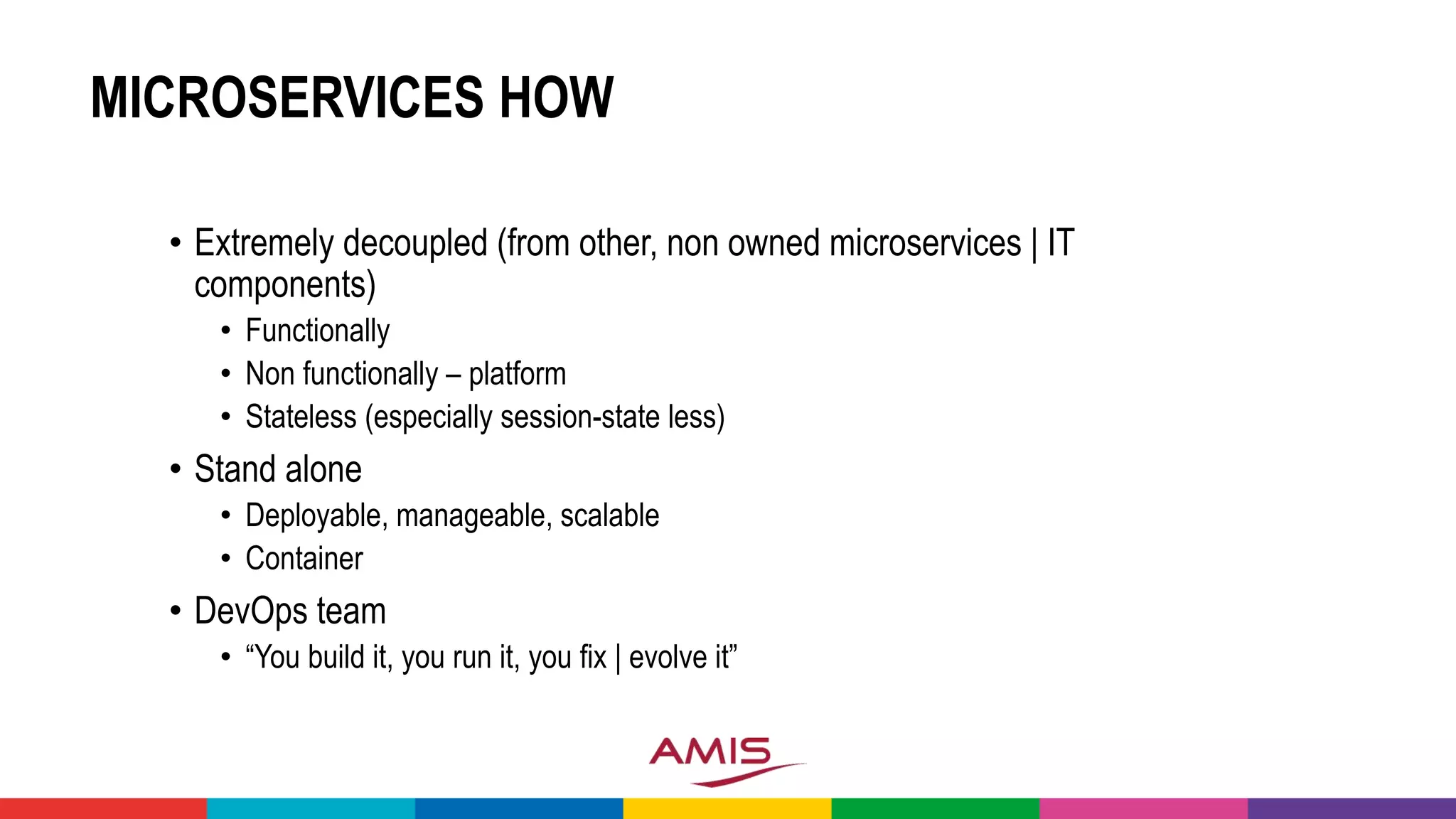 MICROSERVICES HOW

• Extremely decoupled (from other, non owned microservices | IT components)
  • Functionally
  • Non functionally – platform
  • Stateless (especially session-state less)
• Stand alone
  • Deployable, manageable, scalable
  • Container
• DevOps team
  • “You build it, you run it, you fix | evolve it”

AMIS